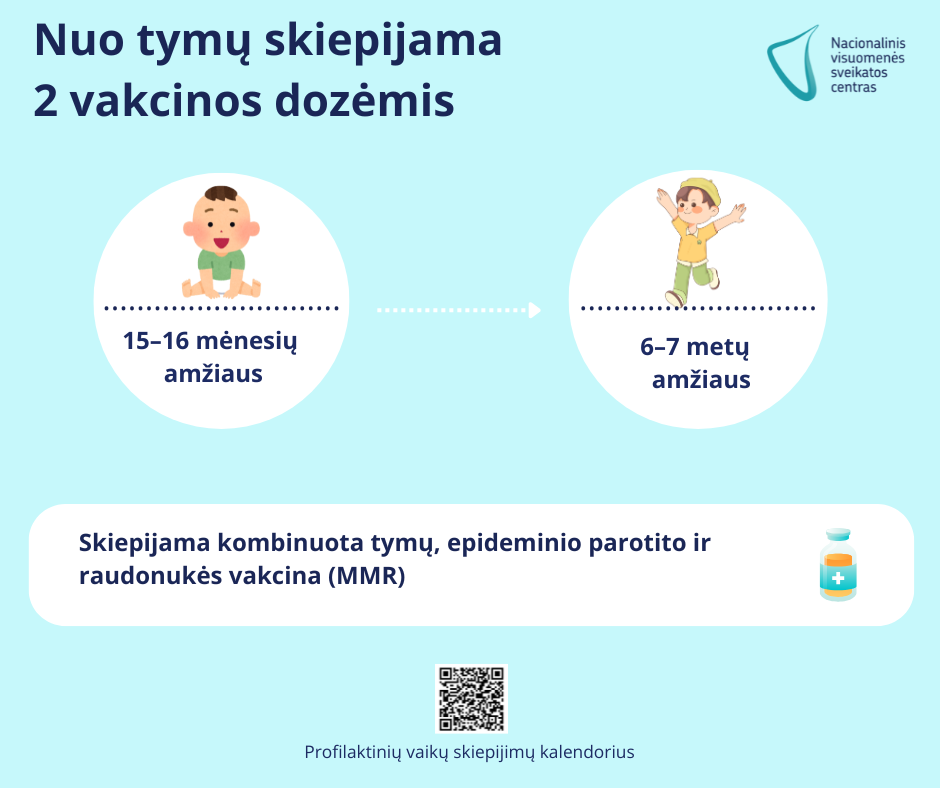 Nuo tymų skiepijama
2 vakcinos dozėmis

Nacionalinis visuomenės sveikatos centras

15–16 mėnesių amžiaus

6–7 metų amžiaus

Skiepijama kombinuota tymų, epideminio parotito ir raudonukės vakcina (MMR)

Profilaktinių vaikų skiepijimų kalendorius